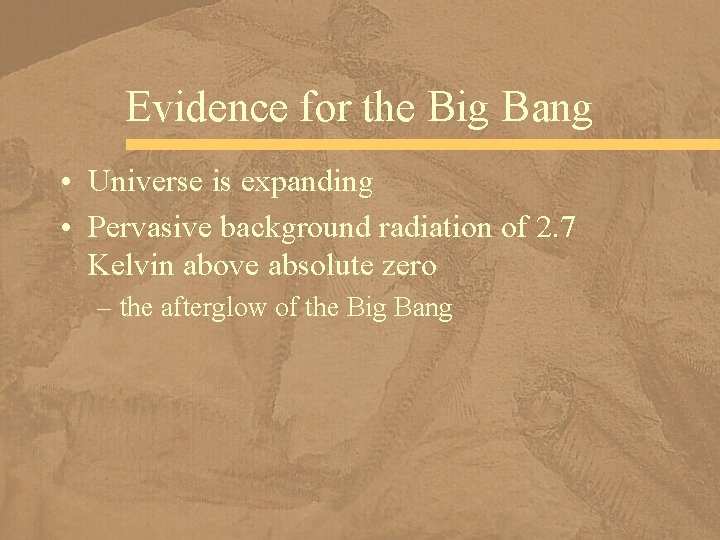 Evidence for the Big Bang

• Universe is expanding
• Pervasive background radiation of 2.7 Kelvin above absolute zero
– the afterglow of the Big Bang